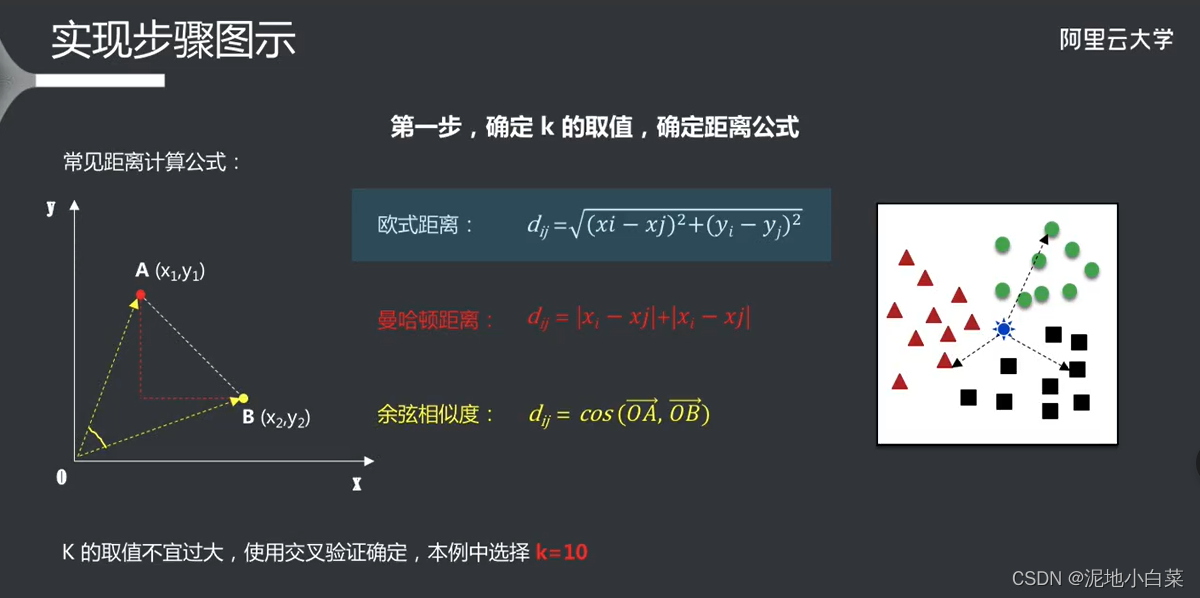 实现步骤图示

阿里云大学

第一步，确定 k 的取值，确定距离公式

常见距离计算公式：

y

A $(x_1,y_1)$

B $(x_2,y_2)$

0

x

欧式距离： $d_{ij}=\sqrt{(xi-xj)^2+(y_i-y_j)^2}$

曼哈顿距离： $d_{ij}=|x_i-xj|+|x_i-xj|$

余弦相似度： $d_{ij}=cos(\overrightarrow{OA},\overrightarrow{OB})$

K 的取值不宜过大，使用交叉验证确定，本例中选择 k=10

CSDN @泥地小白菜